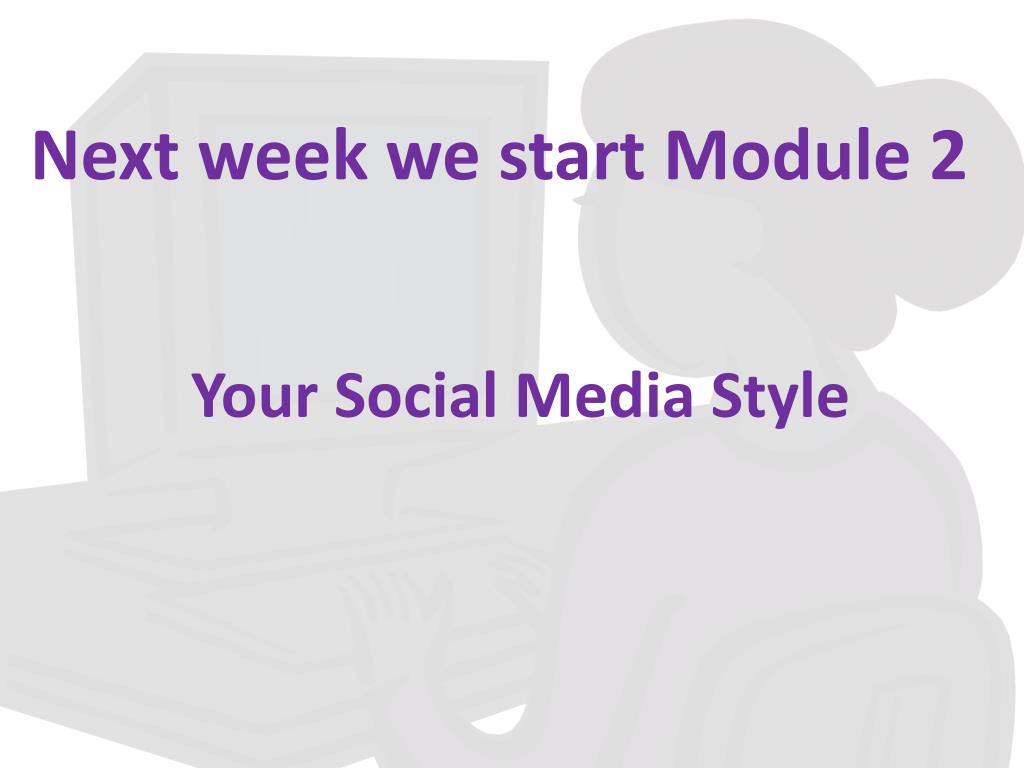 Next week we start Module 2

Your Social Media Style